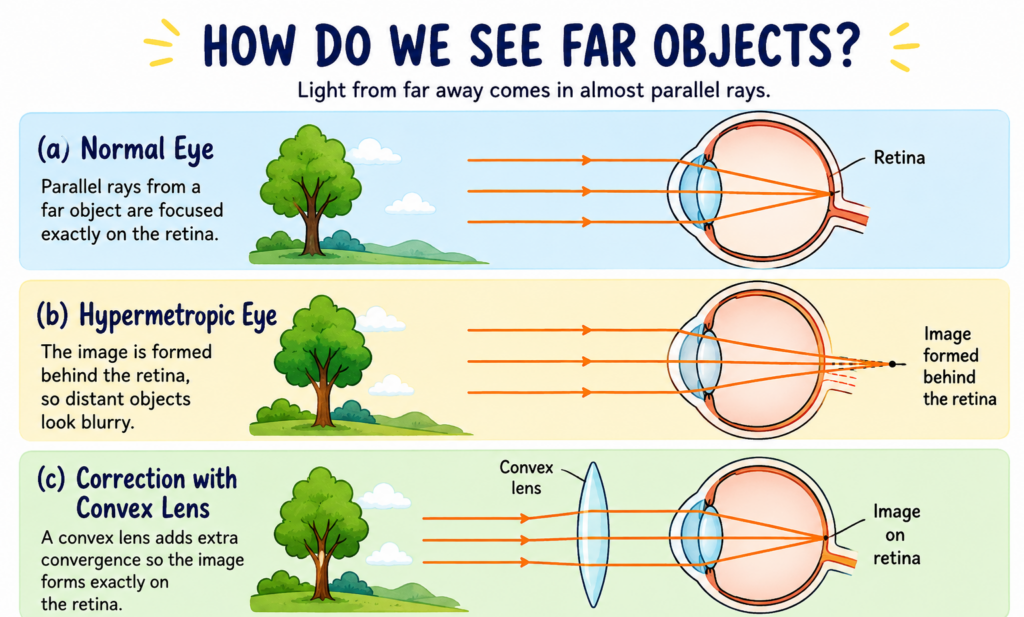 HOW DO WE SEE FAR OBJECTS?

Light from far away comes in almost parallel rays.

(a) Normal Eye

Parallel rays from a far object are focused exactly on the retina.

Retina

(b) Hypermetropic Eye

The image is formed behind the retina, so distant objects look blurry.

Image formed behind the retina

(c) Correction with Convex Lens

A convex lens adds extra convergence so the image forms exactly on the retina.

Convex lens

Image on retina